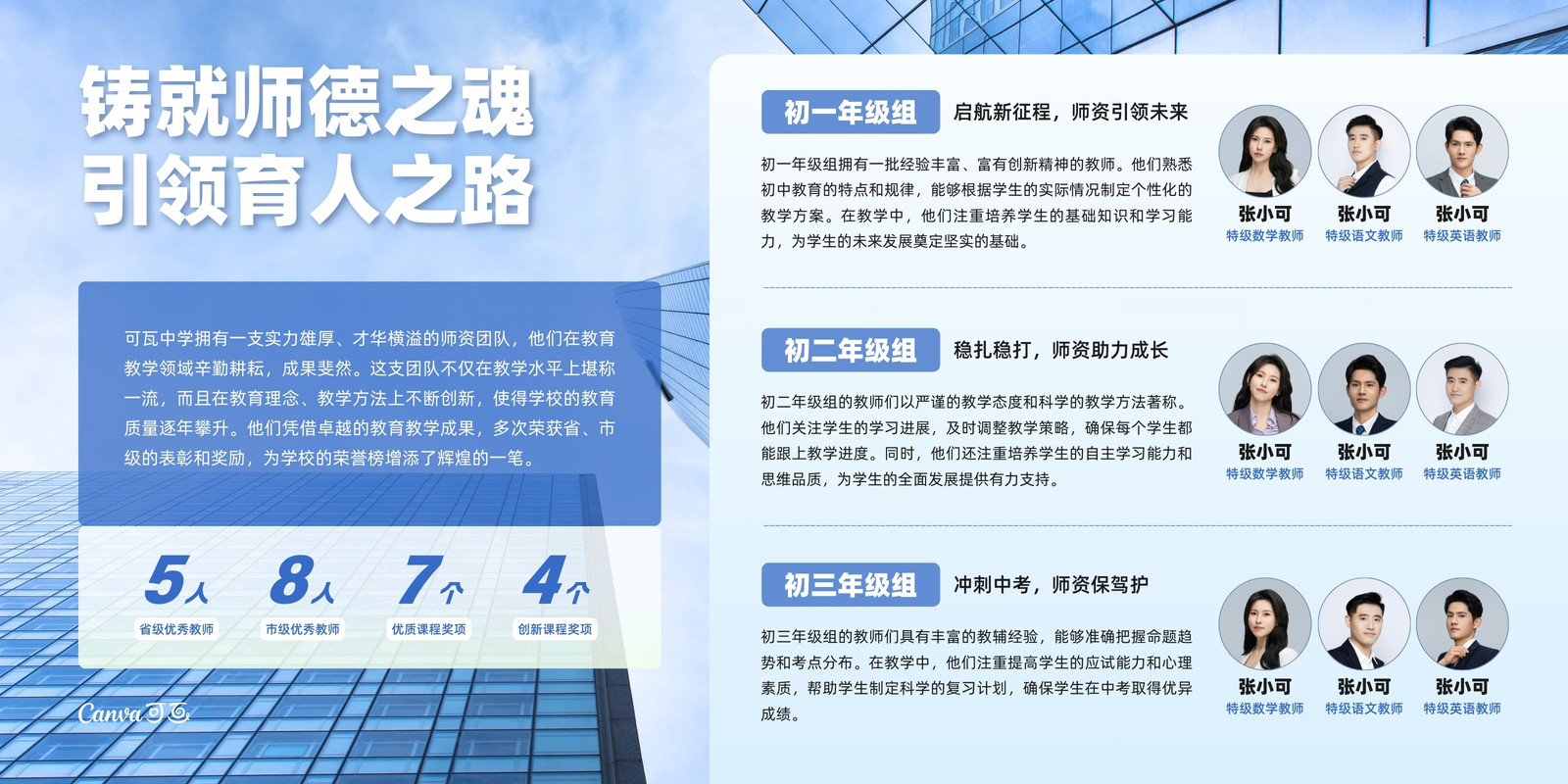 铸就师德之魂
引领育人之路

可瓦中学拥有一支实力雄厚、才华横溢的师资团队，他们在教育教学领域辛勤耕耘，成果斐然。这支团队不仅在教学水平上堪称一流，而且在教育理念、教学方法上不断创新，使得学校的教育质量逐年攀升。他们凭借卓越的教育教学成果，多次荣获省、市级的表彰和奖励，为学校的荣誉榜增添了辉煌的一笔。

5人
省级优秀教师

8人
市级优秀教师

7个
优质课程奖项

4个
创新课程奖项

Canva可画

初一年级组
启航新征程，师资引领未来

初一年级组拥有一批经验丰富、富有创新精神的教师。他们熟悉初中教育的特点和规律，能够根据学生的实际情况制定个性化的教学方案。在教学中，他们注重培养学生的基础知识和学习能力，为学生的未来发展奠定坚实的基础。

张小可
特级数学教师
张小可
特级语文教师
张小可
特级英语教师

初二年级组
稳扎稳打，师资助力成长

初二年级组的教师们以严谨的教学态度和科学的教学方法著称。他们关注学生的学习进展，及时调整教学策略，确保每个学生都能跟上教学进度。同时，他们还注重培养学生的自主学习能力和思维品质，为学生的全面发展提供有力支持。

张小可
特级数学教师
张小可
特级语文教师
张小可
特级英语教师

初三年级组
冲刺中考，师资保驾护

初三年级组的教师们具有丰富的教辅经验，能够准确把握命题趋势和考点分布。在教学中，他们注重提高学生的应试能力和心理素质，帮助学生制定科学的复习计划，确保学生在中考取得优异成绩。

张小可
特级数学教师
张小可
特级语文教师
张小可
特级英语教师